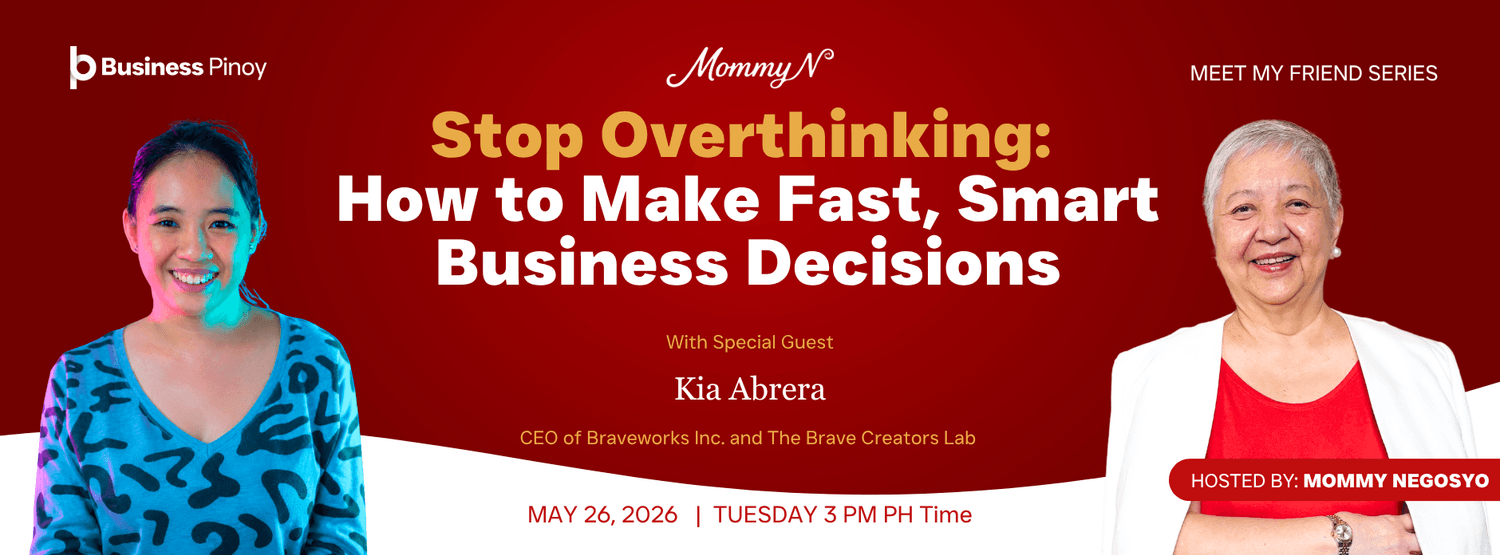 Business Pinoy

Mommy N

MEET MY FRIEND SERIES

Stop Overthinking:
How to Make Fast, Smart Business Decisions

With Special Guest

Kia Abrera

CEO of Braveworks Inc. and The Brave Creators Lab

HOSTED BY: MOMMY NEGOSYO

MAY 26, 2026 | TUESDAY 3 PM PH Time